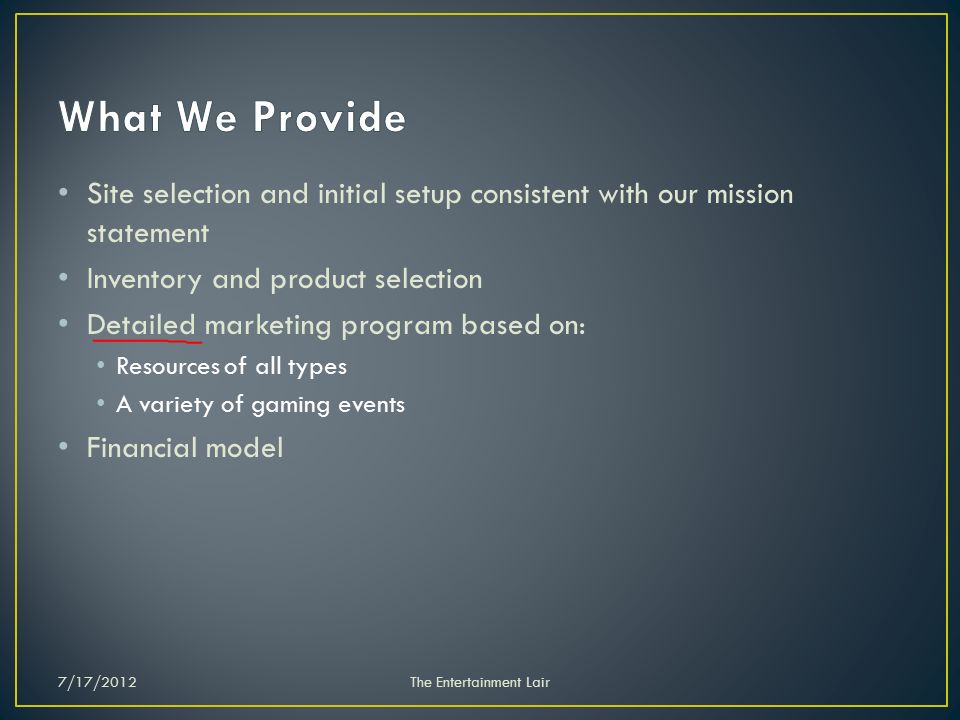 What We Provide

• Site selection and initial setup consistent with our mission statement
• Inventory and product selection
• Detailed marketing program based on:
  • Resources of all types
  • A variety of gaming events
• Financial model

7/17/2012

The Entertainment Lair